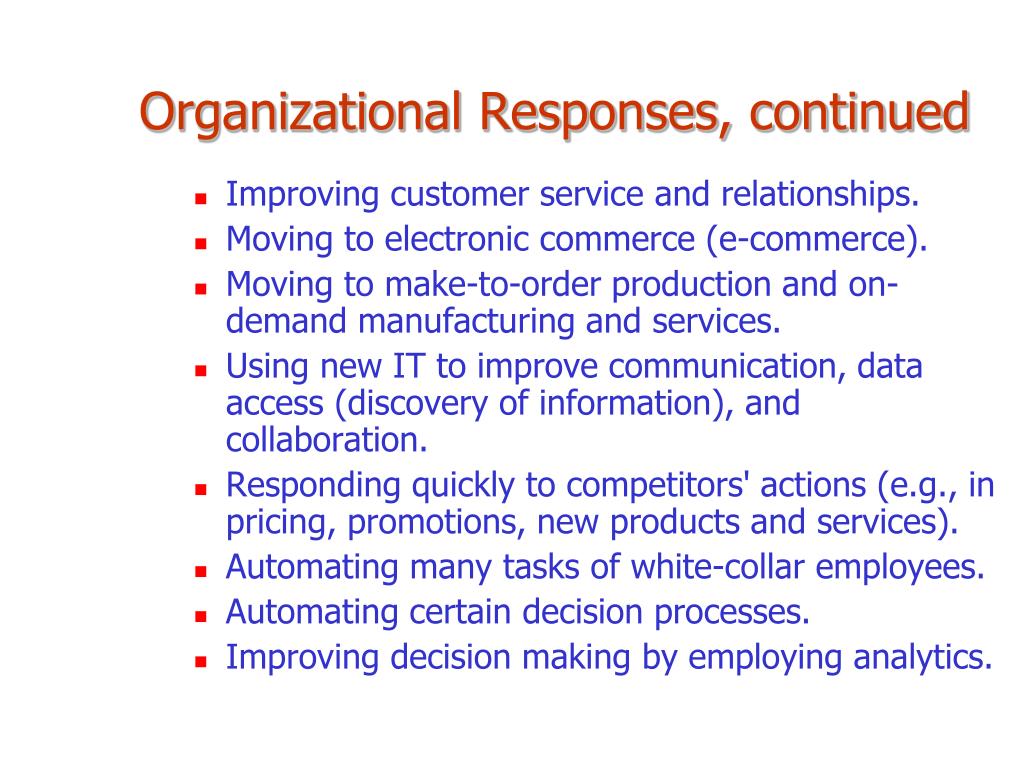 Organizational Responses, continued

- Improving customer service and relationships.
- Moving to electronic commerce (e-commerce).
- Moving to make-to-order production and on-demand manufacturing and services.
- Using new IT to improve communication, data access (discovery of information), and collaboration.
- Responding quickly to competitors' actions (e.g., in pricing, promotions, new products and services).
- Automating many tasks of white-collar employees.
- Automating certain decision processes.
- Improving decision making by employing analytics.